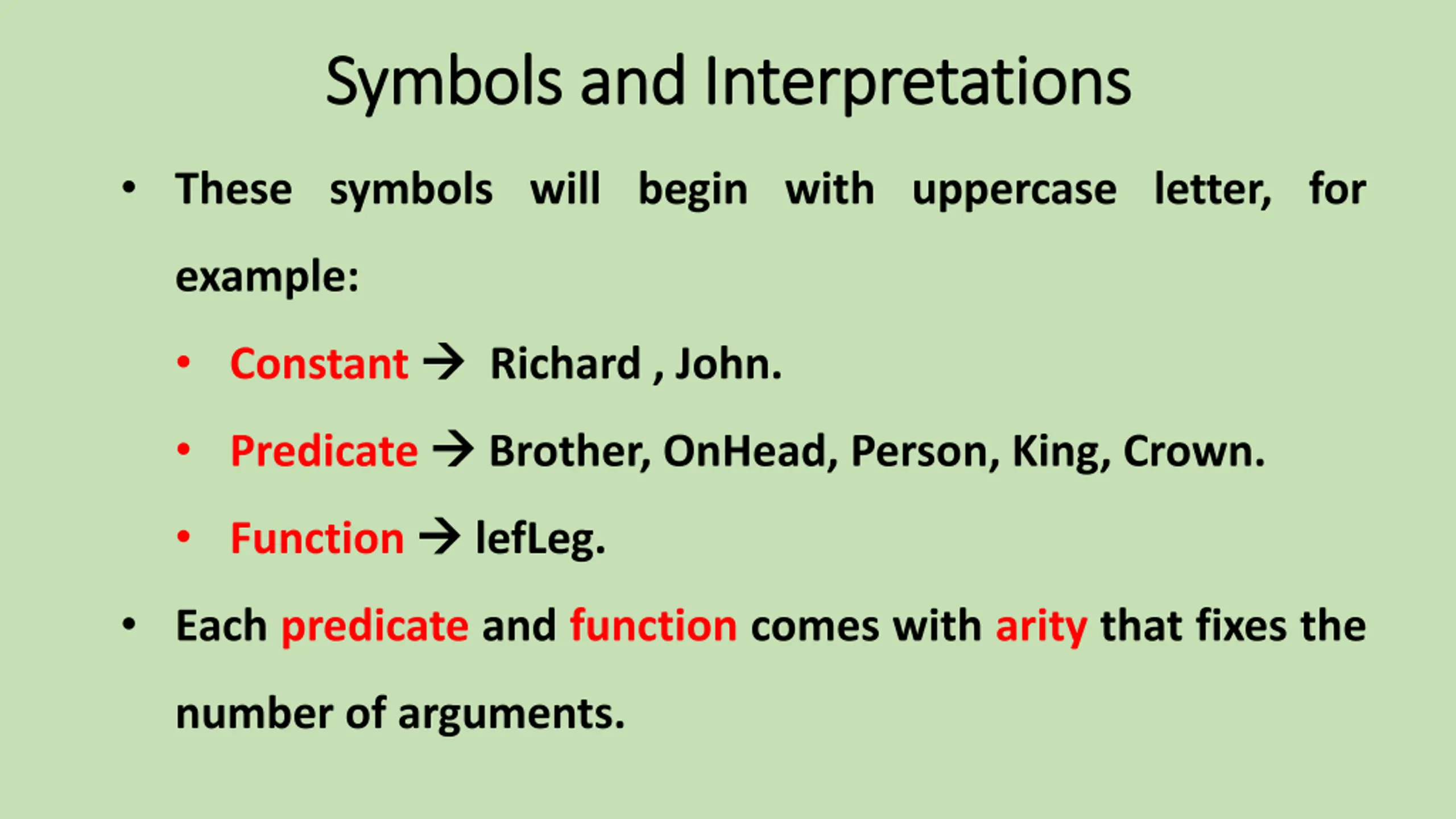 Symbols and Interpretations

• These symbols will begin with uppercase letter, for example:

• Constant → Richard , John.

• Predicate → Brother, OnHead, Person, King, Crown.

• Function → lefLeg.

• Each predicate and function comes with arity that fixes the number of arguments.